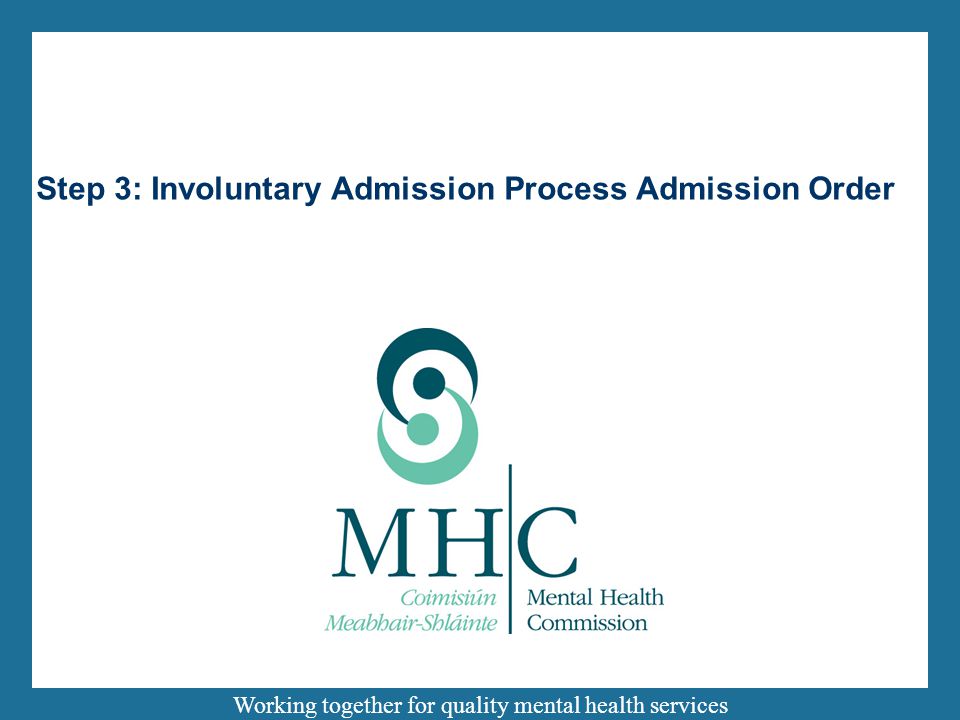 Step 3: Involuntary Admission Process Admission Order

MHC

Coimisiún Meabhair-Shláinte

Mental Health Commission

Working together for quality mental health services